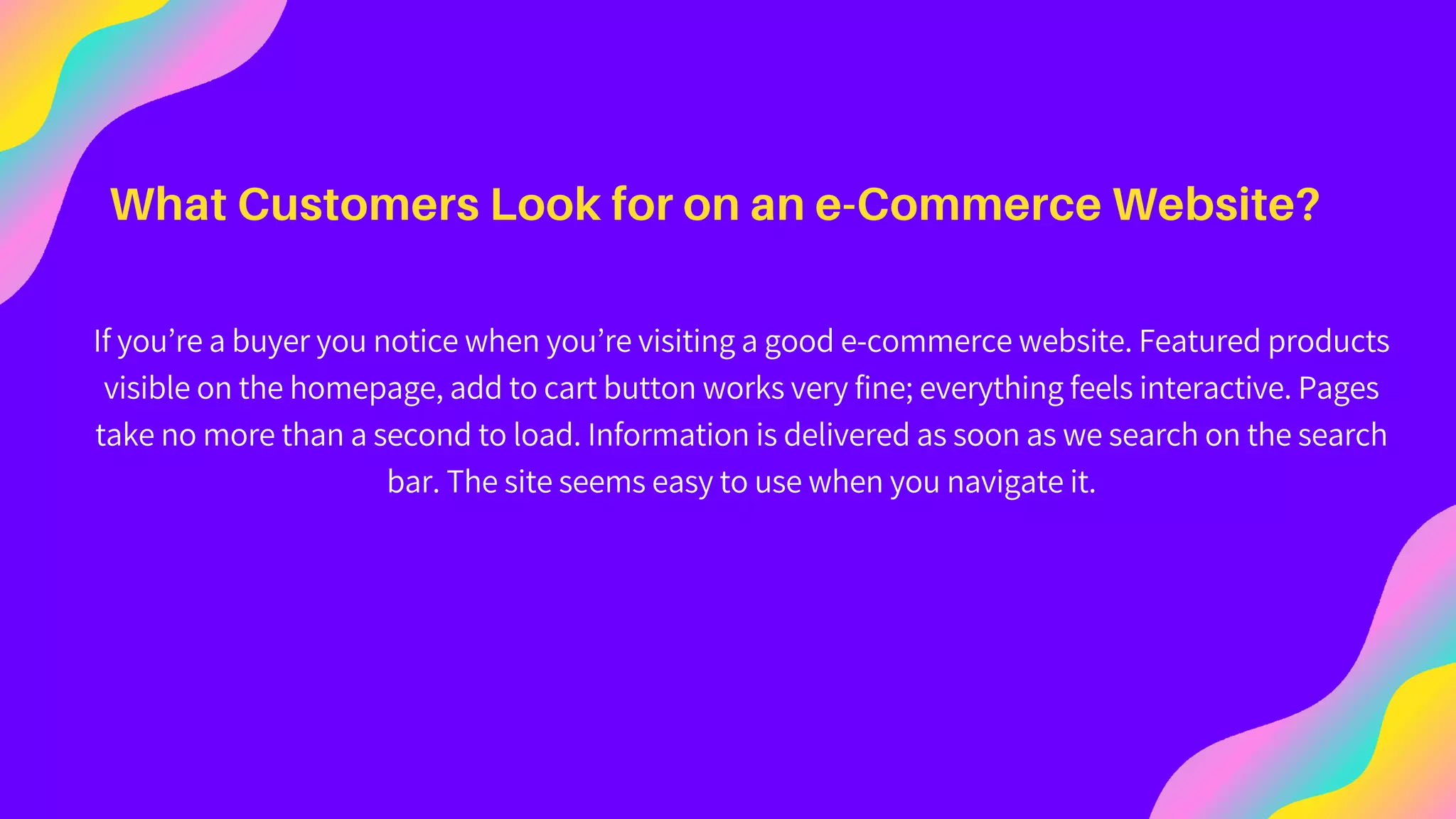 What Customers Look for on an e-Commerce Website?

If you’re a buyer you notice when you’re visiting a good e-commerce website. Featured products visible on the homepage, add to cart button works very fine; everything feels interactive. Pages take no more than a second to load. Information is delivered as soon as we search on the search bar. The site seems easy to use when you navigate it.